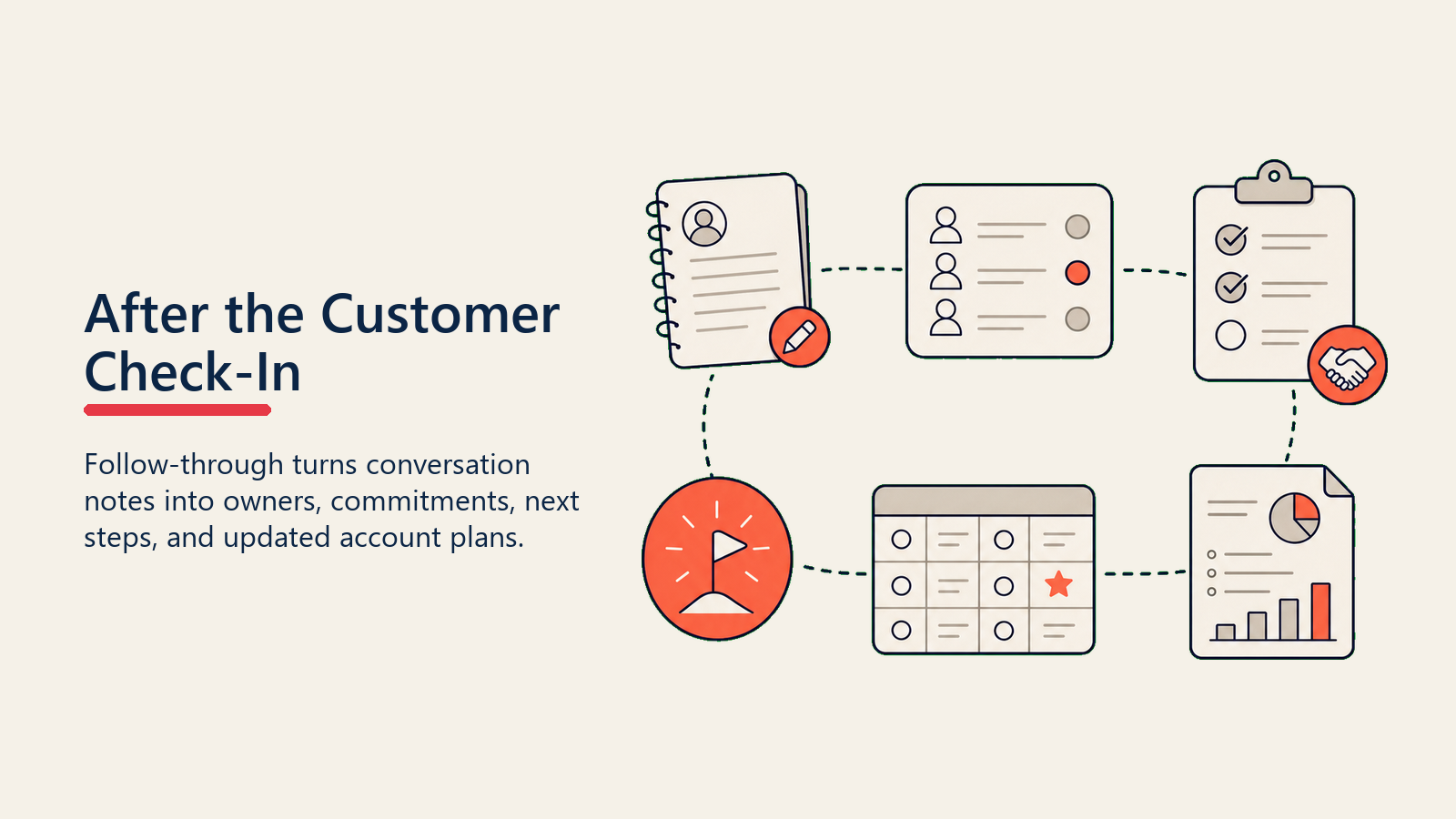 After the Customer Check-In

Follow-through turns conversation notes into owners, commitments, next steps, and updated account plans.